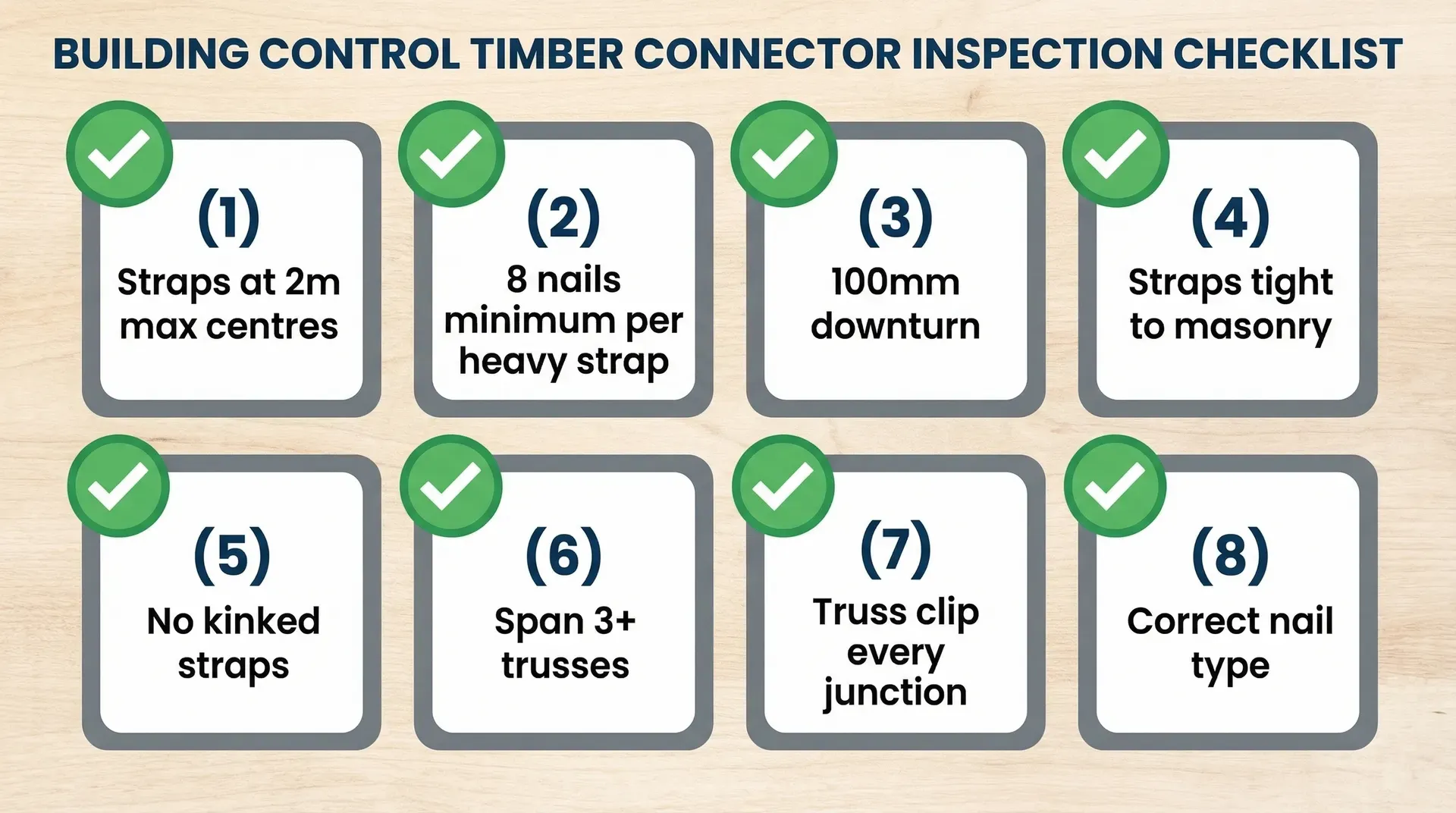 BUILDING CONTROL TIMBER CONNECTOR INSPECTION CHECKLIST

(1)
Straps at 2m max centres

(2)
8 nails minimum per heavy strap

(3)
100mm downturn

(4)
Straps tight to masonry

(5)
No kinked straps

(6)
Span 3+ trusses

(7)
Truss clip every junction

(8)
Correct nail type